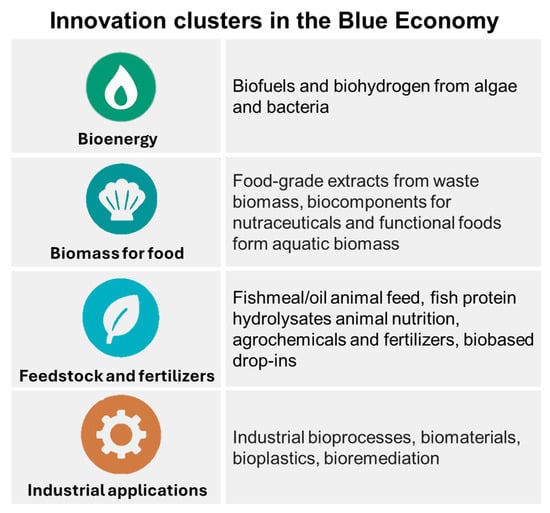 Innovation clusters in the Blue Economy

| | |
|---|---|
| Bioenergy | Biofuels and biohydrogen from algae and bacteria |
| Biomass for food | Food-grade extracts from waste biomass, biocomponents for nutraceuticals and functional foods form aquatic biomass |
| Feedstock and fertilizers | Fishmeal/oil animal feed, fish protein hydrolysates animal nutrition, agrochemicals and fertilizers, biobased drop-ins |
| Industrial applications | Industrial bioprocesses, biomaterials, bioplastics, bioremediation |